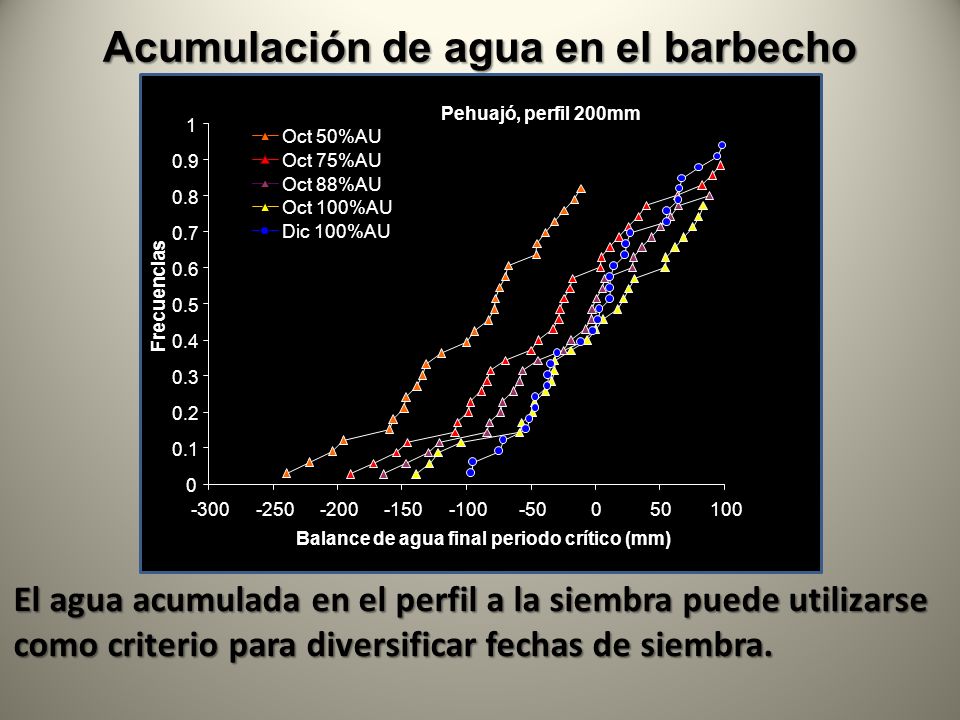 Acumulación de agua en el barbecho

Pehuajó, perfil 200mm

Oct 50%AU
Oct 75%AU
Oct 88%AU
Oct 100%AU
Dic 100%AU

Frecuencias

1
0.9
0.8
0.7
0.6
0.5
0.4
0.3
0.2
0.1
0

-300 -250 -200 -150 -100 -50 0 50 100

Balance de agua final periodo crítico (mm)

El agua acumulada en el perfil a la siembra puede utilizarse como criterio para diversificar fechas de siembra.